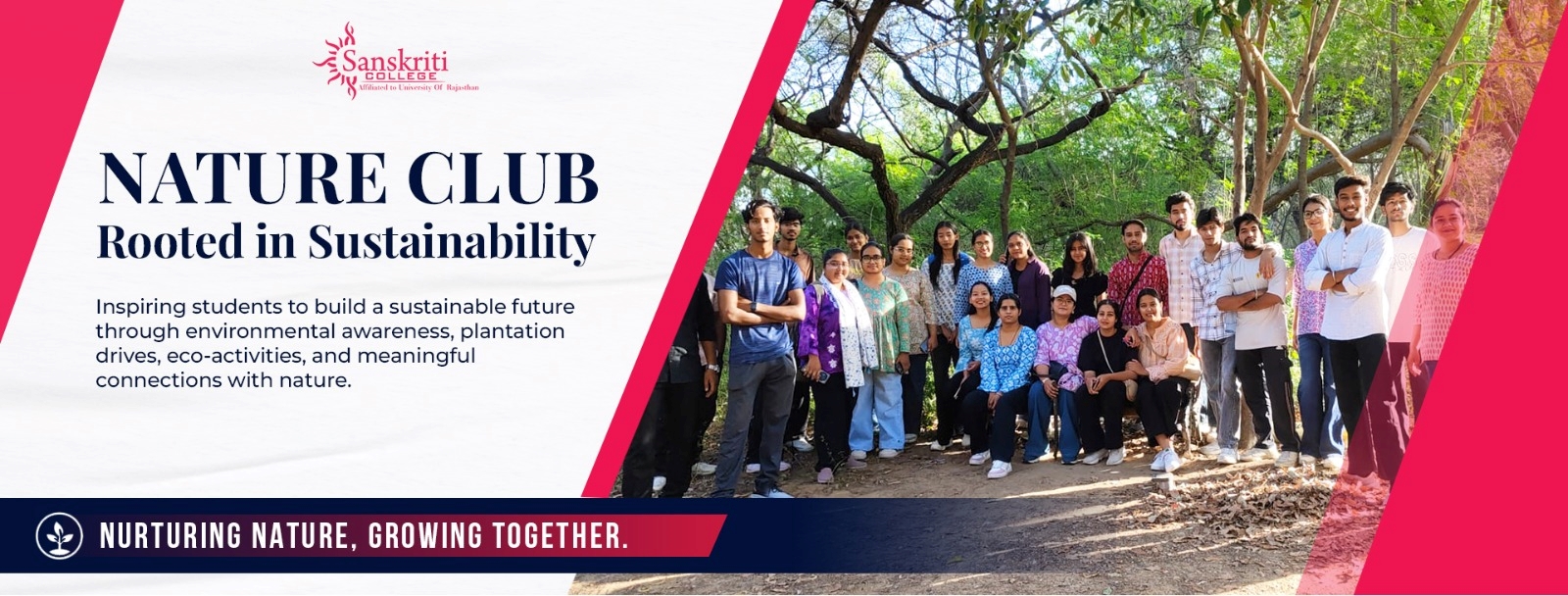 Sanskriti
COLLEGE
Affiliated to University Of Rajasthan

NATURE CLUB
Rooted in Sustainability

Inspiring students to build a sustainable future through environmental awareness, plantation drives, eco-activities, and meaningful connections with nature.

NURTURING NATURE, GROWING TOGETHER.